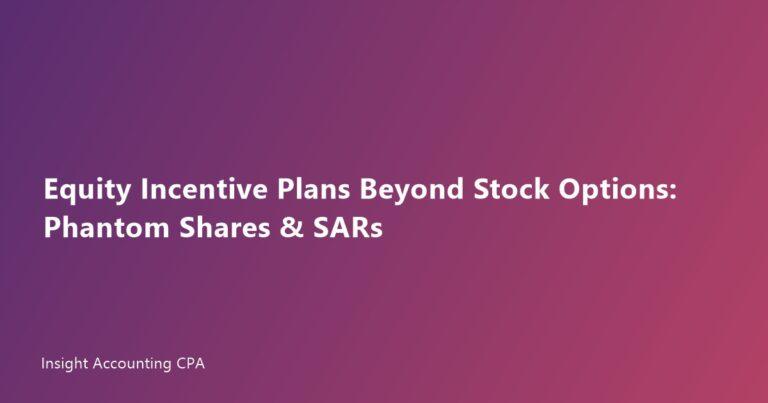 Equity Incentive Plans Beyond Stock Options: Phantom Shares & SARs

Insight Accounting CPA